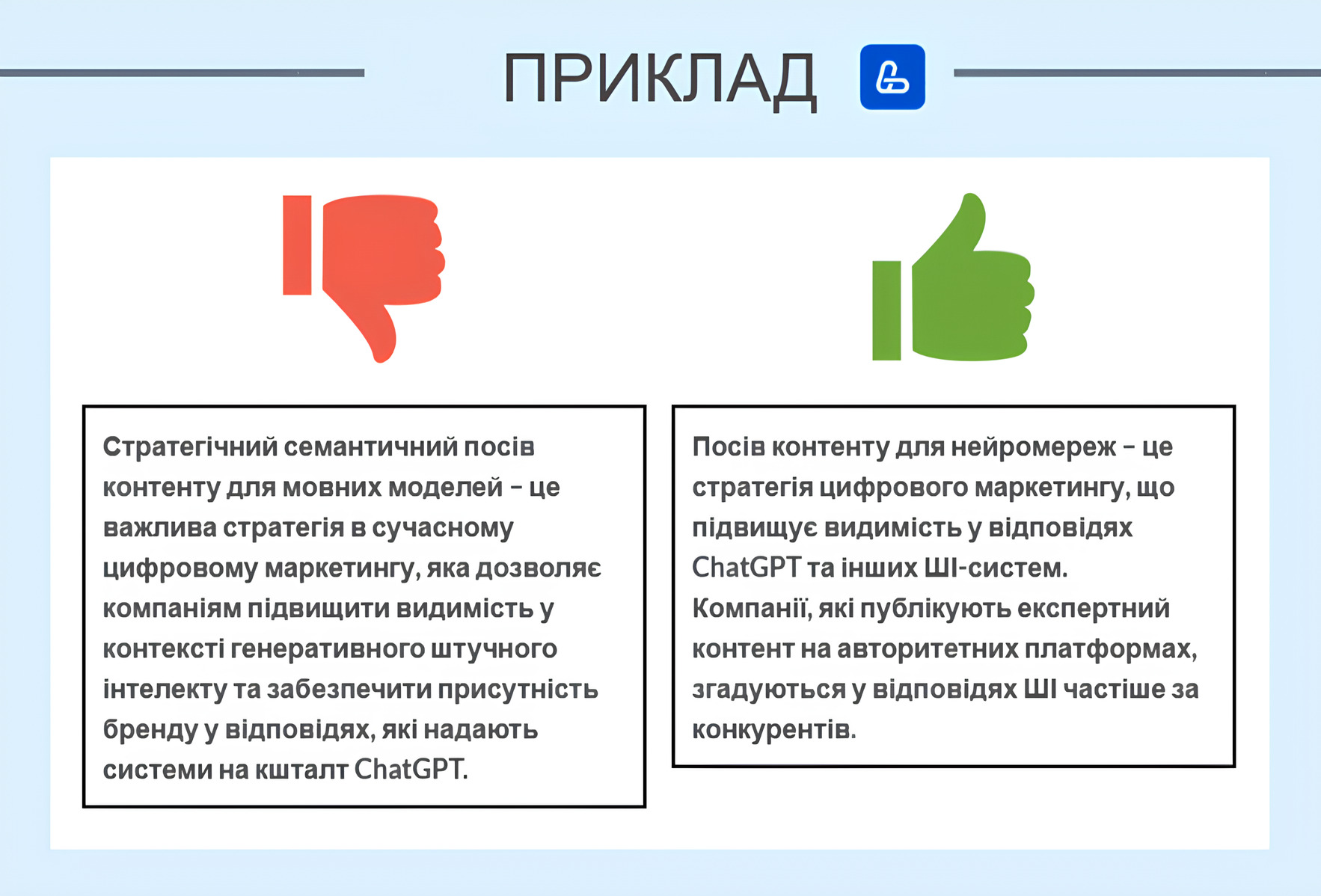 ПРИКЛАД

Стратегічний семантичний посів контенту для мовних моделей – це важлива стратегія в сучасному цифровому маркетингу, яка дозволяє компаніям підвищити видимість у контексті генеративного штучного інтелекту та забезпечити присутність бренду у відповідях, які надають системи на кшталт ChatGPT.

Посів контенту для нейромереж – це стратегія цифрового маркетингу, що підвищує видимість у відповідях ChatGPT та інших ШІ-систем. Компанії, які публікують експертний контент на авторитетних платформах, згадуються у відповідях ШІ частіше за конкурентів.